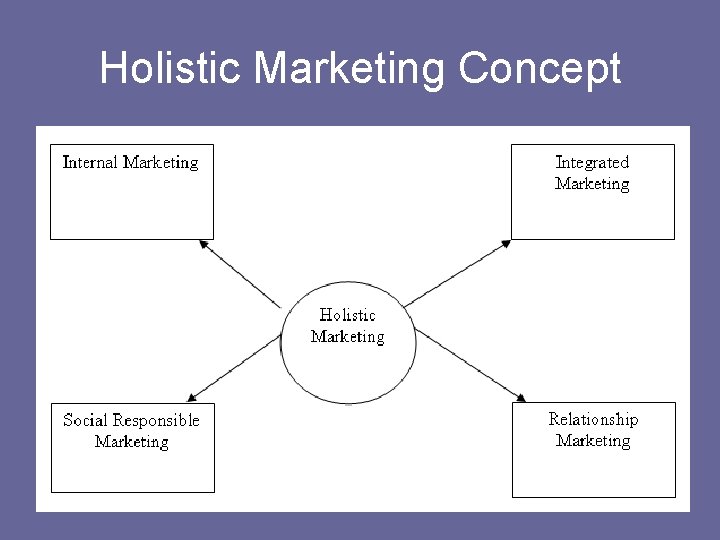 Holistic Marketing Concept

Internal Marketing

Integrated Marketing

Holistic Marketing

Social Responsible Marketing

Relationship Marketing